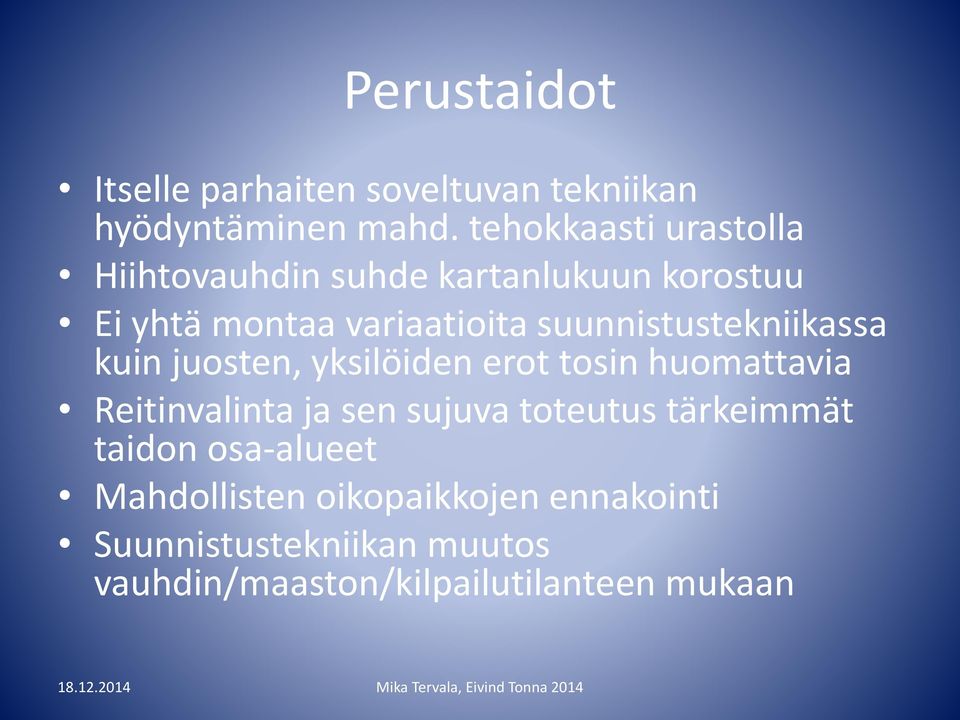 Perustaidot

• Itselle parhaiten soveltuvan tekniikan hyödyntäminen mahd. tehokkaasti urastolla
• Hiihtovauhdin suhde kartanlukuun korostuu
• Ei yhtä montaa variaatioita suunnistustekniikassa kuin juosten, yksilöiden erot tosin huomattavia
• Reitinvalinta ja sen sujuva toteutus tärkeimmät taidon osa-alueet
• Mahdollisten oikopaikkojen ennakointi
• Suunnistustekniikan muutos vauhdin/maaston/kilpailutilanteen mukaan

18.12.2014

Mika Tervala, Eivind Tonna 2014